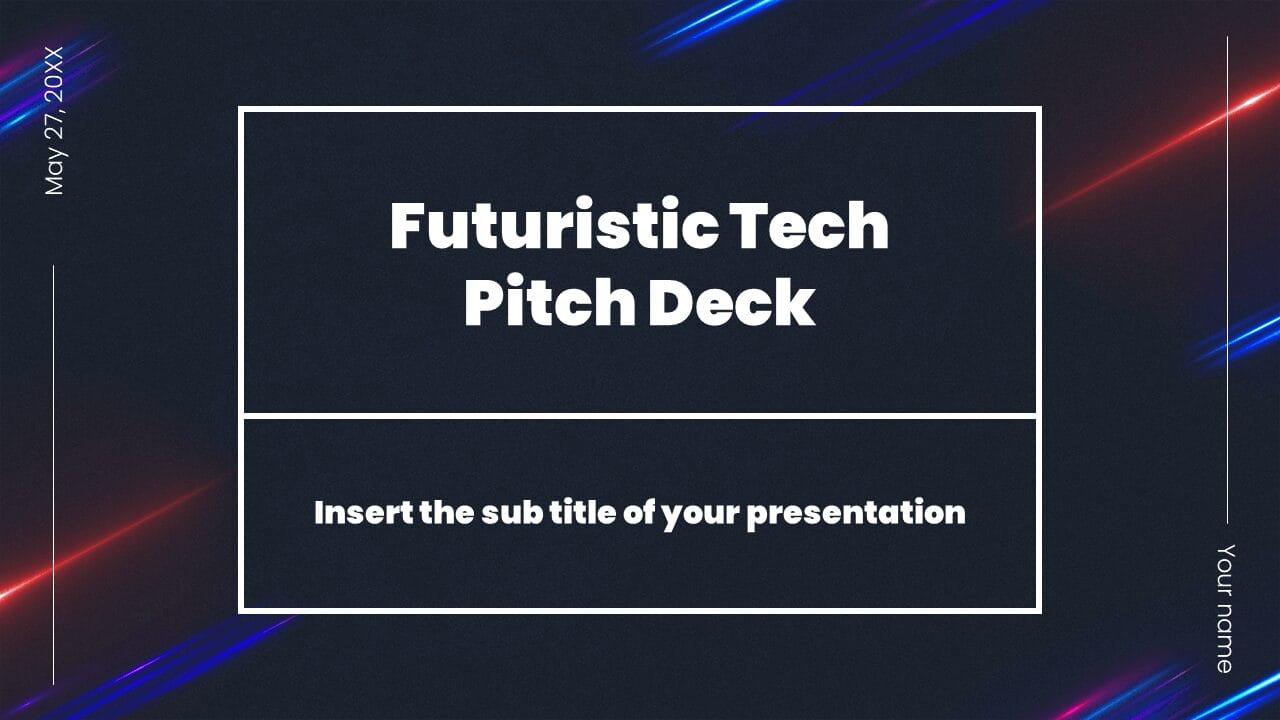 May 27, 20XX

Futuristic Tech Pitch Deck

Insert the sub title of your presentation

Your name